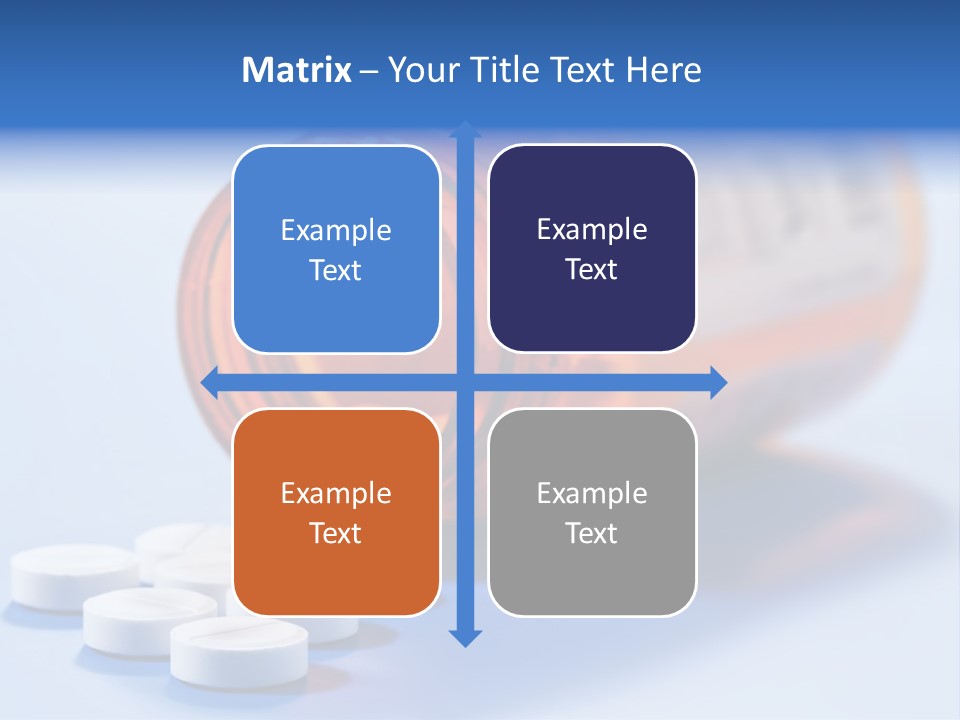 Matrix – Your Title Text Here

Example Text

Example Text

Example Text

Example Text